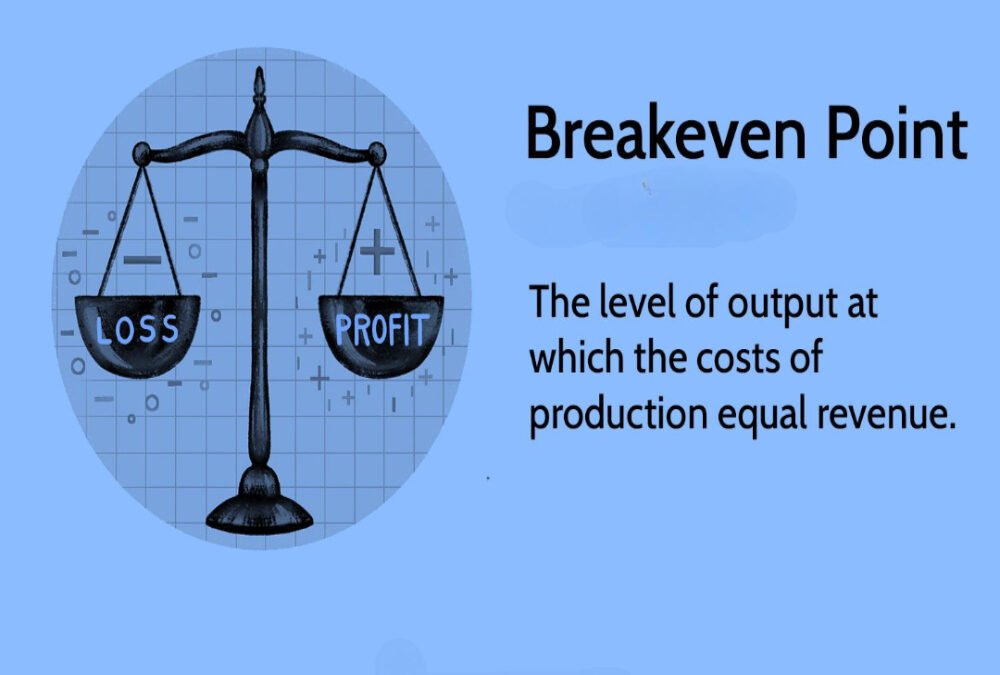 LOSS

PROFIT

Breakeven Point

The level of output at which the costs of production equal revenue.